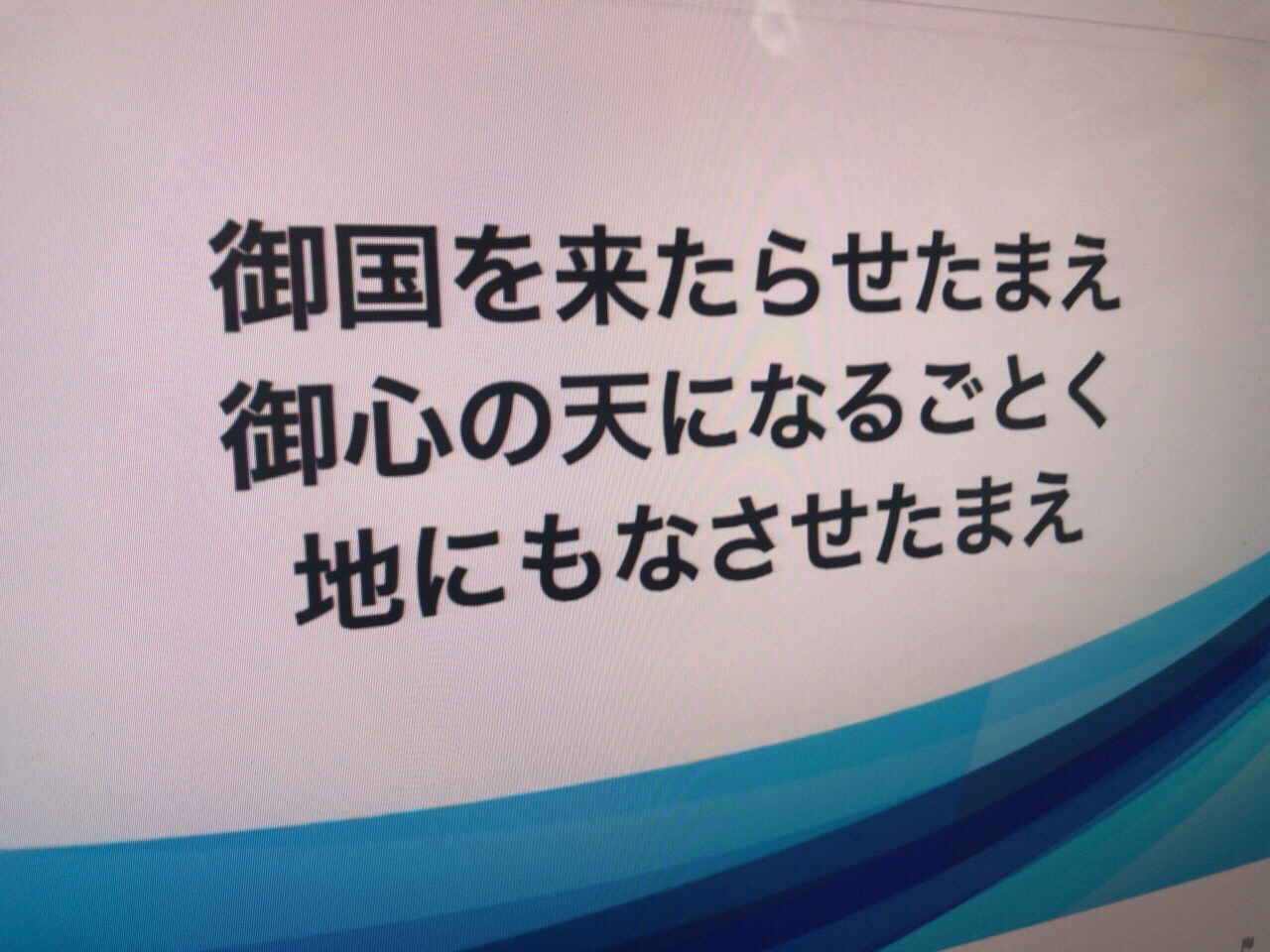 御国を来たらせたまえ
御心の天になるごとく
地にもなさせたまえ